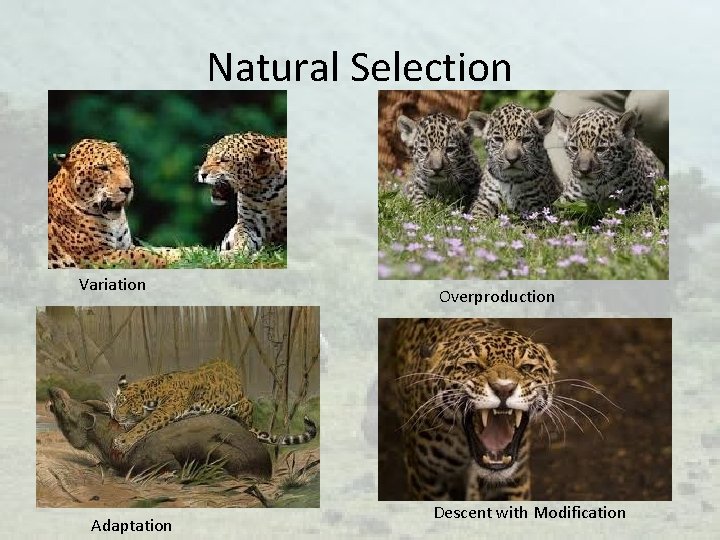 Natural Selection

Variation

Overproduction

Adaptation

Descent with Modification